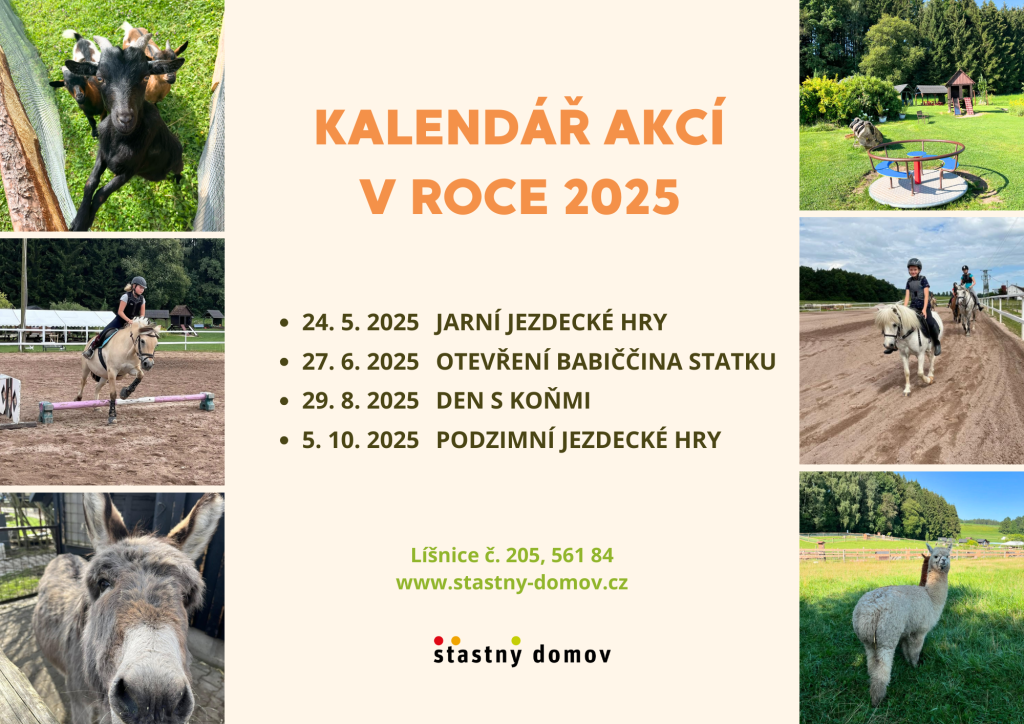 KALENDÁŘ AKCÍ
V ROCE 2025

• 24. 5. 2025 JARNÍ JEZDECKÉ HRY
• 27. 6. 2025 OTEVŘENÍ BABIČČINA STATKU
• 29. 8. 2025 DEN S KOŇMI
• 5. 10. 2025 PODZIMNÍ JEZDECKÉ HRY

Líšnice č. 205, 561 84
www.stastny-domov.cz

stastny domov